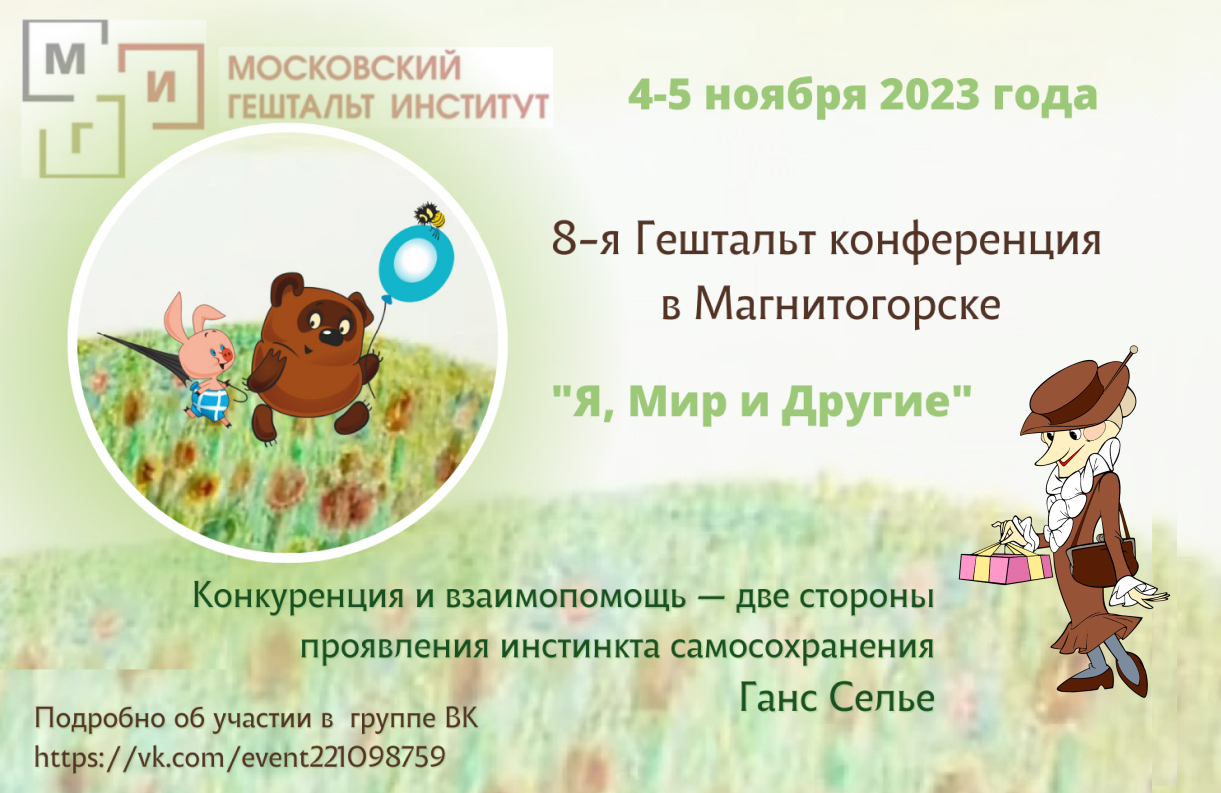 М И Г

МОСКОВСКИЙ ГЕШТАЛЬТ ИНСТИТУТ

4-5 ноября 2023 года

8-я Гештальт конференция в Магнитогорске

"Я, Мир и Другие"

Конкуренция и взаимопомощь — две стороны проявления инстинкта самосохранения
Ганс Селье

Подробно об участии в группе ВК
https://vk.com/event221098759